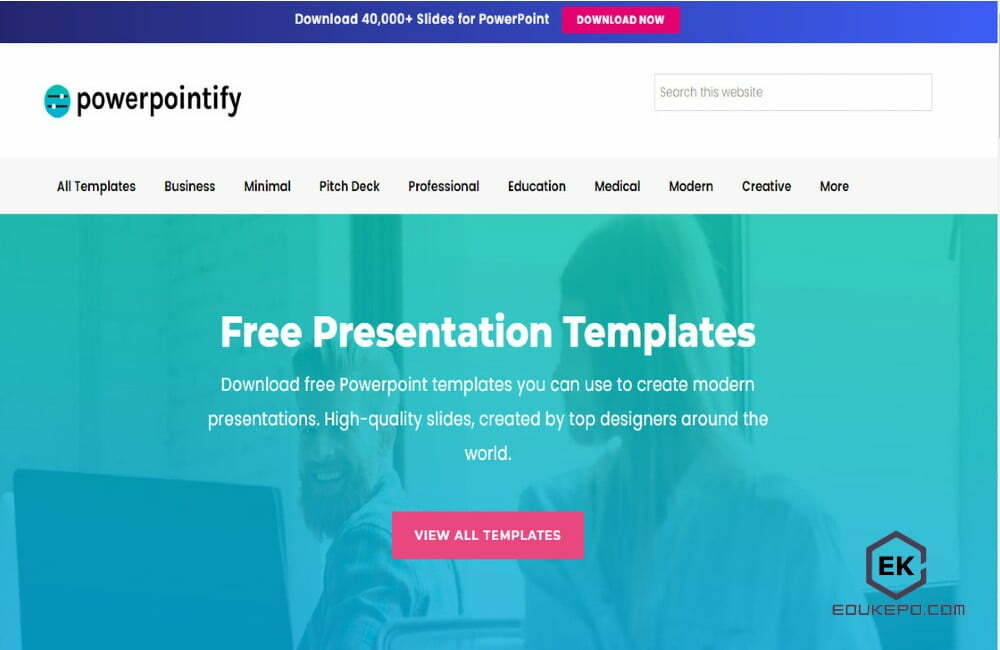 Download 40,000+ Slides for PowerPoint DOWNLOAD NOW

powerpointify

Search this website

All Templates Business Minimal Pitch Deck Professional Education Medical Modern Creative More

Free Presentation Templates

Download free Powerpoint templates you can use to create modern presentations. High-quality slides, created by top designers around the world.

VIEW ALL TEMPLATES

EK
EDUKEPO.COM